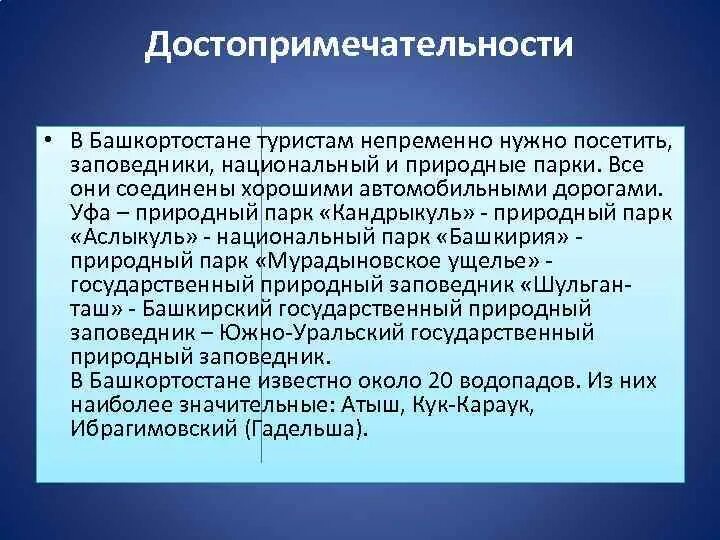 Достопримечательности

• В Башкортостане туристам непременно нужно посетить, заповедники, национальный и природные парки. Все они соединены хорошими автомобильными дорогами. Уфа – природный парк «Кандрыкуль» - природный парк «Аслыкуль» - национальный парк «Башкирия» - природный парк «Мурадыновское ущелье» - государственный природный заповедник «Шульган-таш» - Башкирский государственный природный заповедник – Южно-Уральский государственный природный заповедник.
В Башкортостане известно около 20 водопадов. Из них наиболее значительные: Атыш, Кук-Караук, Ибрагимовский (Гадельша).